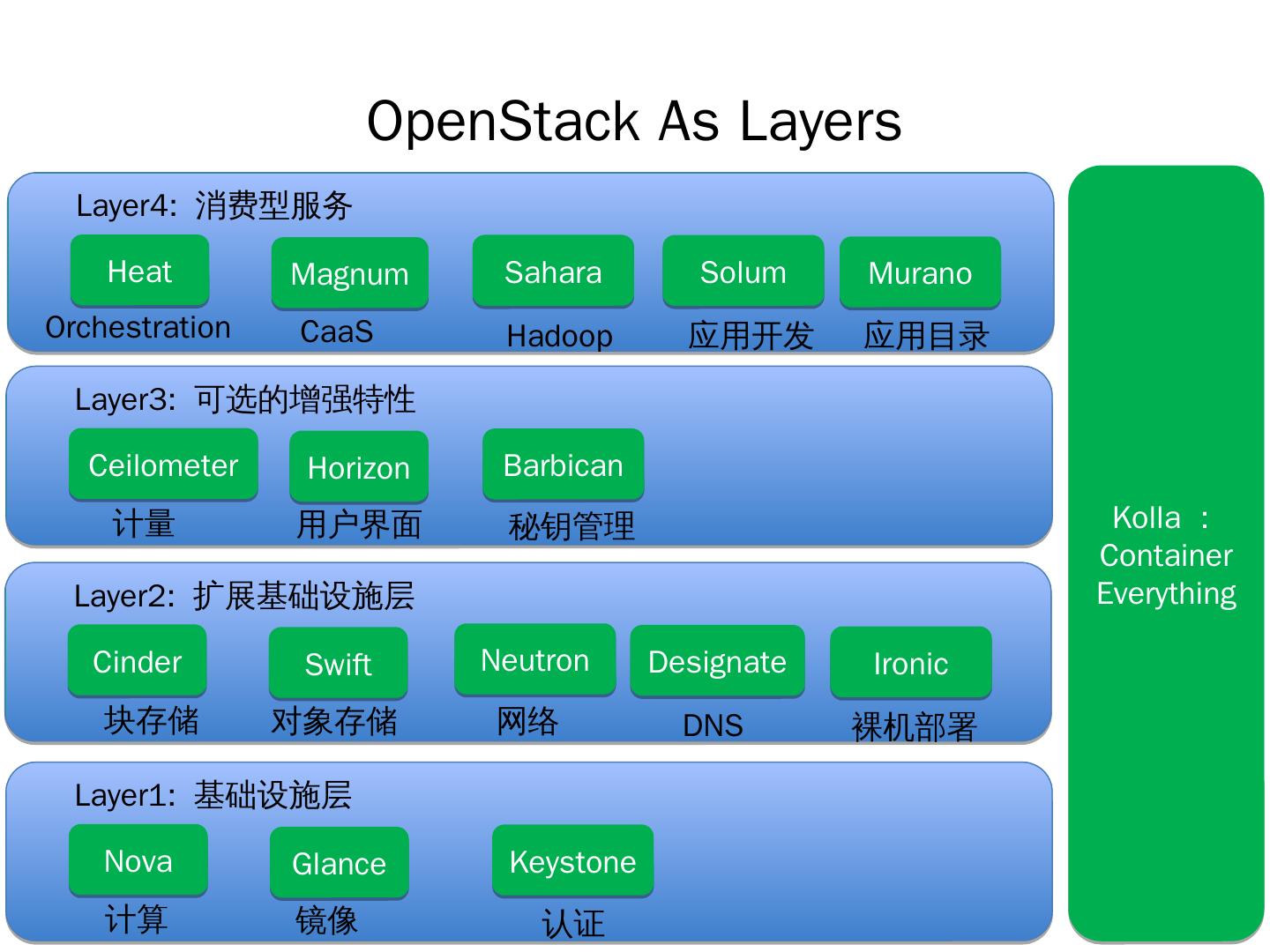 OpenStack As Layers

Layer4: 消费型服务

Heat
Orchestration

Magnum
CaaS

Sahara
Hadoop

Solum
应用开发

Murano
应用目录

Layer3: 可选的增强特性

Ceilometer
计量

Horizon
用户界面

Barbican
秘钥管理

Layer2: 扩展基础设施层

Cinder
块存储

Swift
对象存储

Neutron
网络

Designate
DNS

Ironic
裸机部署

Layer1: 基础设施层

Nova
计算

Glance
镜像

Keystone
认证

Kolla : Container Everything